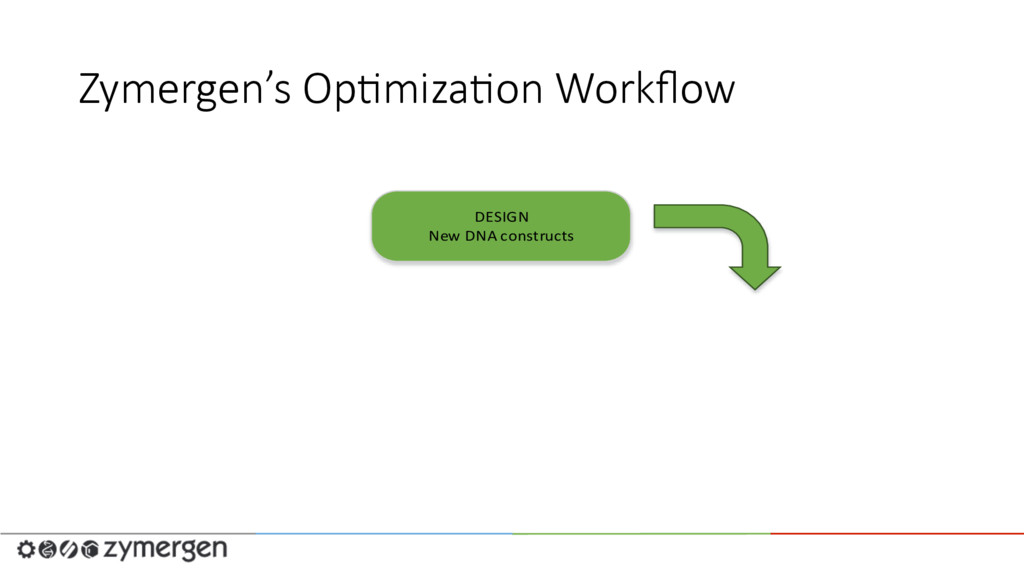 Zymergen's Optimization Workflow

DESIGN
New DNA constructs

zymergen